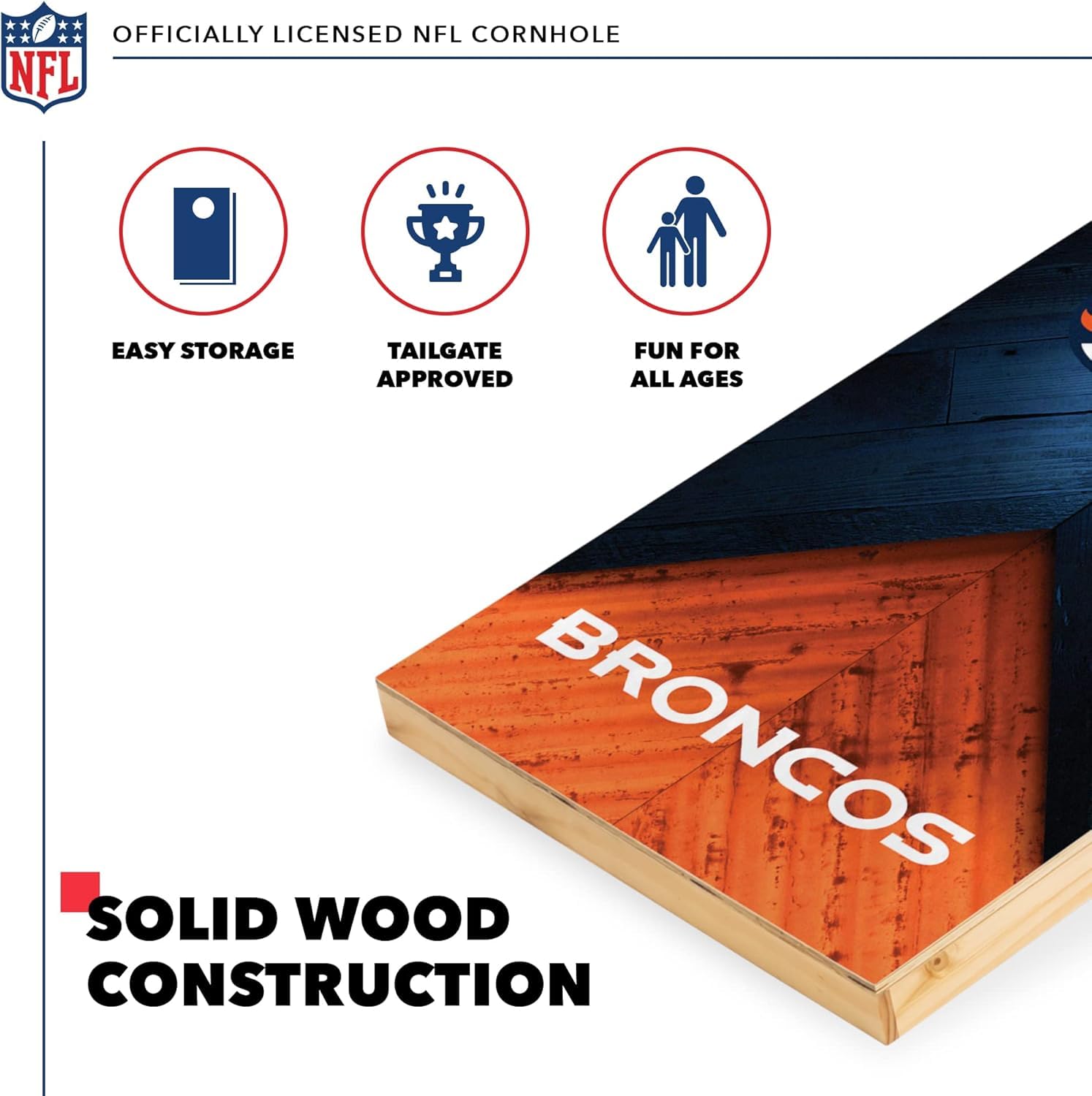 NFL

OFFICIALLY LICENSED NFL CORNHOLE

EASY STORAGE

TAILGATE APPROVED

FUN FOR ALL AGES

BRONCOS

SOLID WOOD CONSTRUCTION